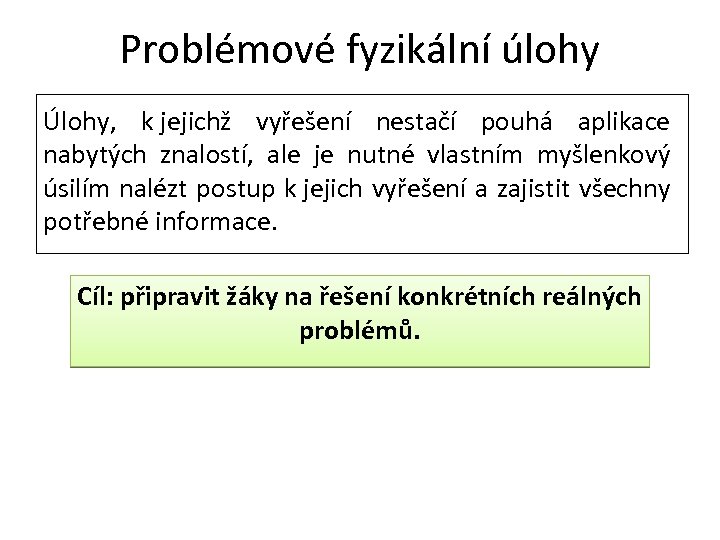 Problémové fyzikální úlohy

Úlohy, k jejichž vyřešení nestačí pouhá aplikace nabytých znalostí, ale je nutné vlastním myšlenkový úsilím nalézt postup k jejich vyřešení a zajistit všechny potřebné informace.

Cíl: připravit žáky na řešení konkrétních reálných problémů.